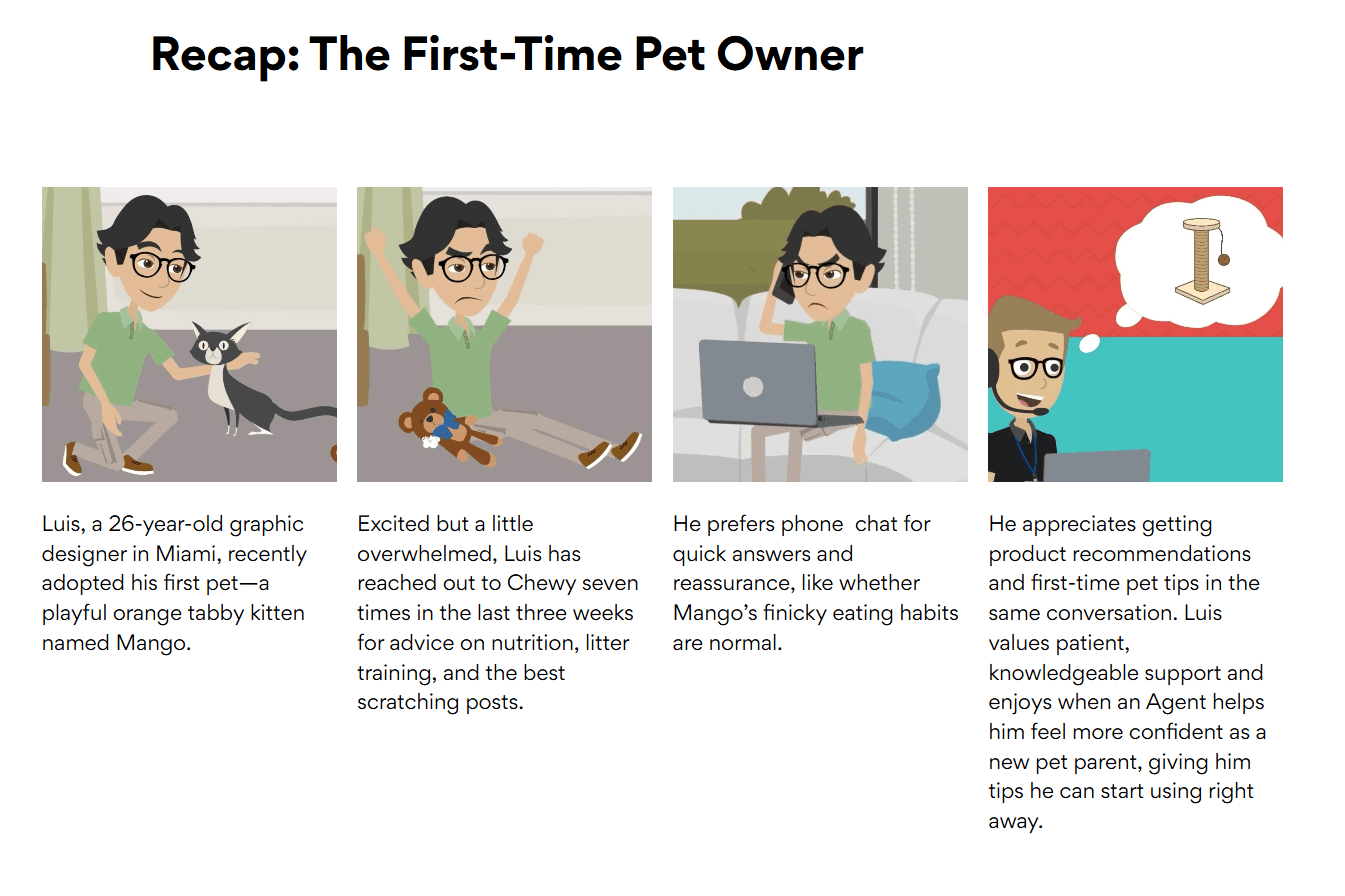 Recap: The First-Time Pet Owner

Luis, a 26-year-old graphic designer in Miami, recently adopted his first pet—a playful orange tabby kitten named Mango.

Excited but a little overwhelmed, Luis has reached out to Chewy seven times in the last three weeks for advice on nutrition, litter training, and the best scratching posts.

He prefers phone  chat for quick answers and reassurance, like whether Mango's finicky eating habits are normal.

He appreciates getting product recommendations and first-time pet tips in the same conversation. Luis values patient, knowledgeable support and enjoys when an Agent helps him feel more confident as a new pet parent, giving him tips he can start using right away.